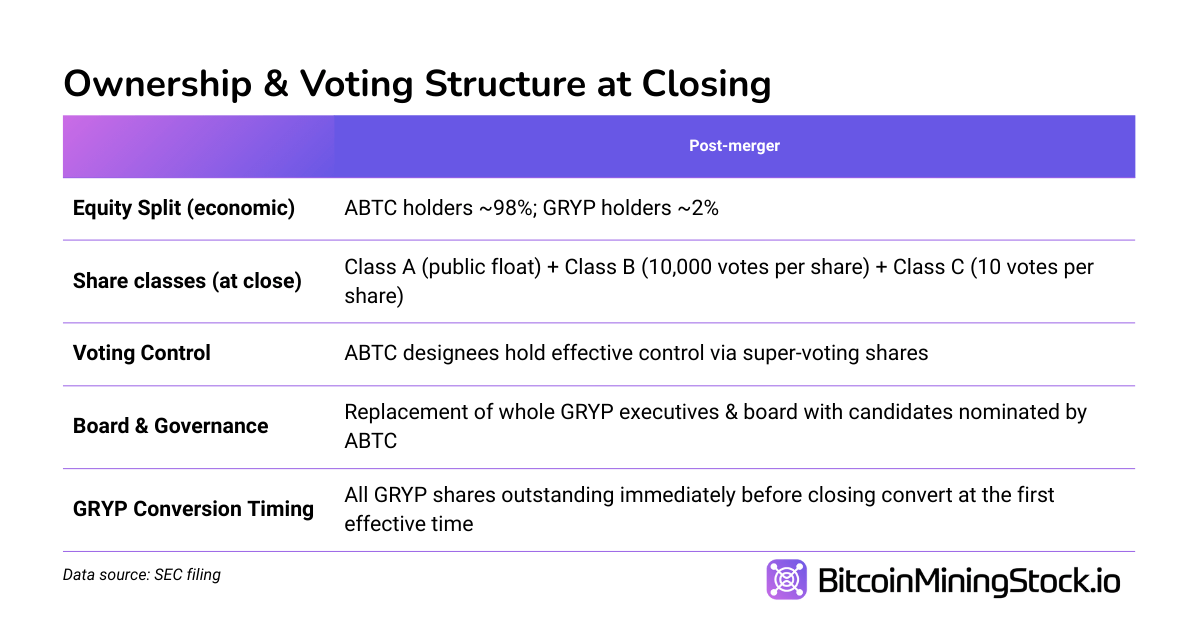 Ownership & Voting Structure at Closing

| | Post-merger |
|---|---|
| Equity Split (economic) | ABTC holders ~98%; GRYP holders ~2% |
| Share classes (at close) | Class A (public float) + Class B (10,000 votes per share) + Class C (10 votes per share) |
| Voting Control | ABTC designees hold effective control via super-voting shares |
| Board & Governance | Replacement of whole GRYP executives & board with candidates nominated by ABTC |
| GRYP Conversion Timing | All GRYP shares outstanding immediately before closing convert at the first effective time |

Data source: SEC filing

BitcoinMiningStock.io